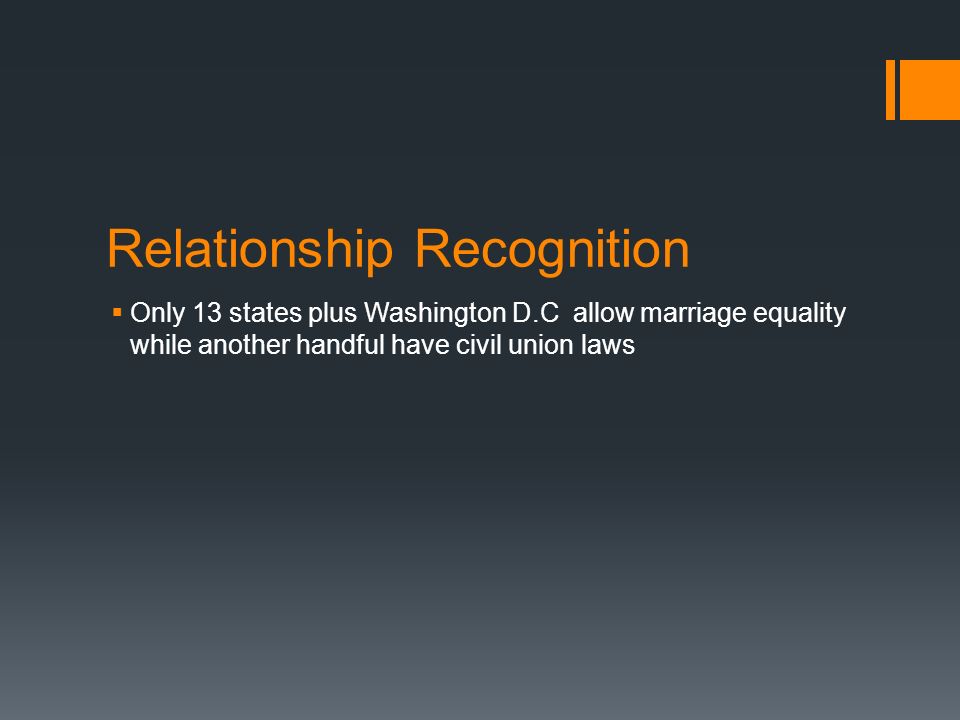 Relationship Recognition

▪ Only 13 states plus Washington D.C allow marriage equality while another handful have civil union laws